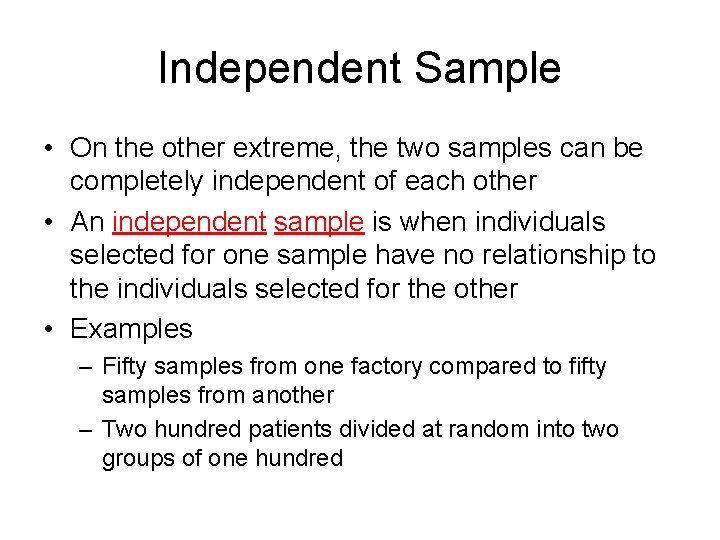 Independent Sample

• On the other extreme, the two samples can be completely independent of each other

• An independent sample is when individuals selected for one sample have no relationship to the individuals selected for the other

• Examples

– Fifty samples from one factory compared to fifty samples from another

– Two hundred patients divided at random into two groups of one hundred